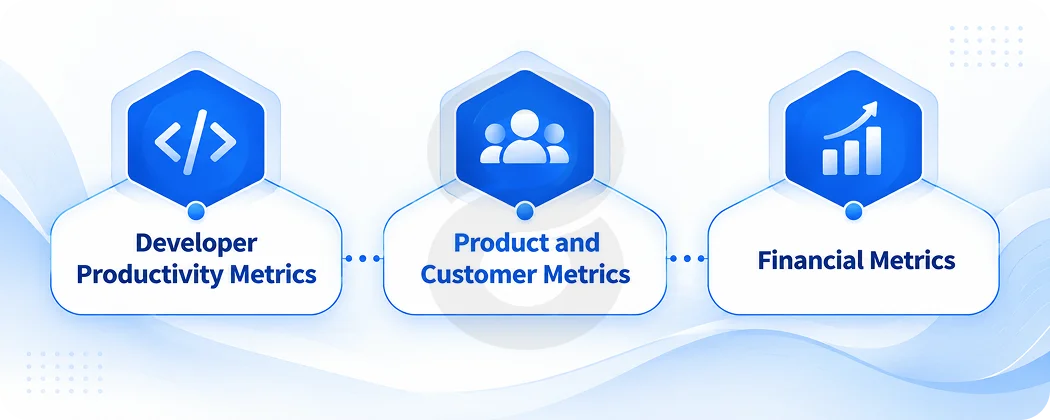 Developer Productivity Metrics

Product and Customer Metrics

Financial Metrics